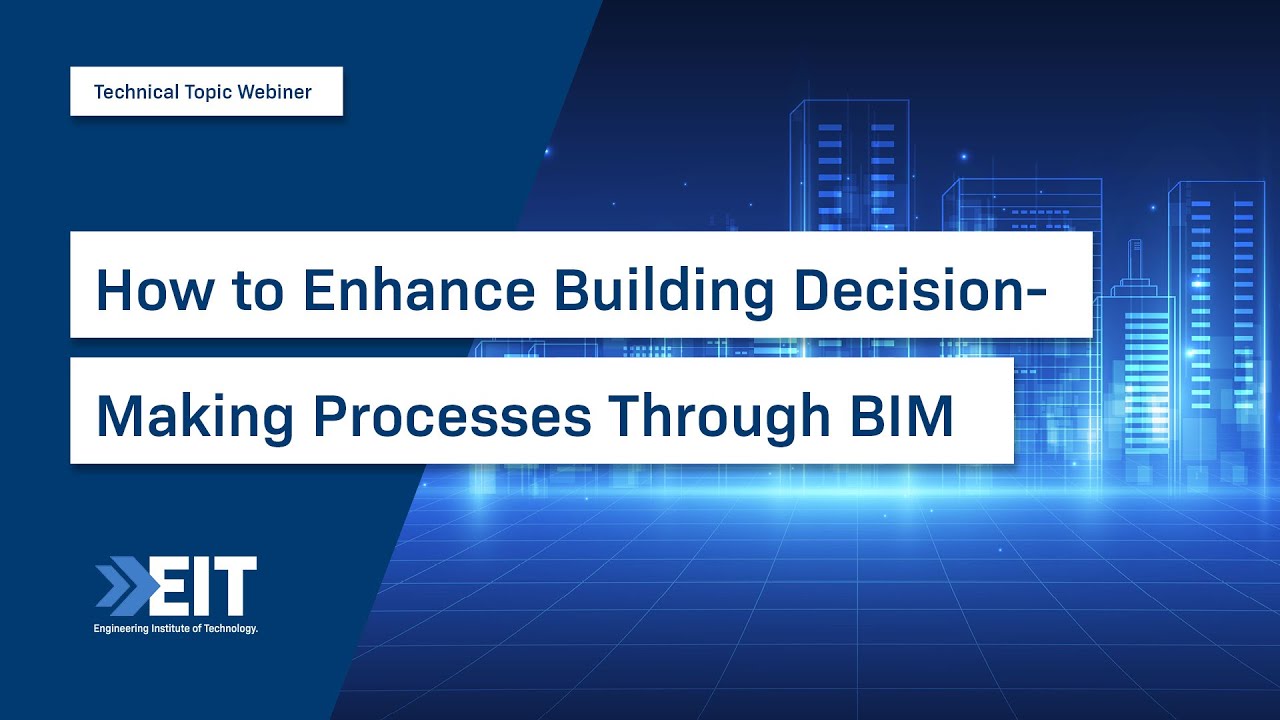 Technical Topic Webiner

How to Enhance Building Decision-Making Processes Through BIM

EIT
Engineering Institute of Technology.